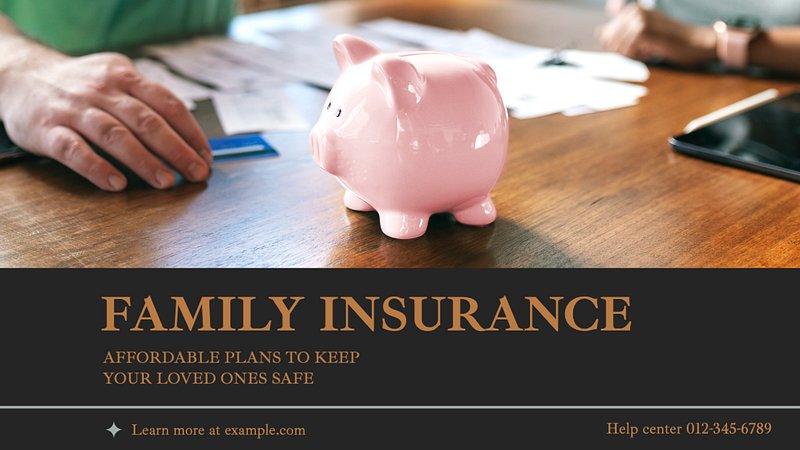 FAMILY INSURANCE

AFFORDABLE PLANS TO KEEP YOUR LOVED ONES SAFE

Learn more at example.com

Help center 012-345-6789